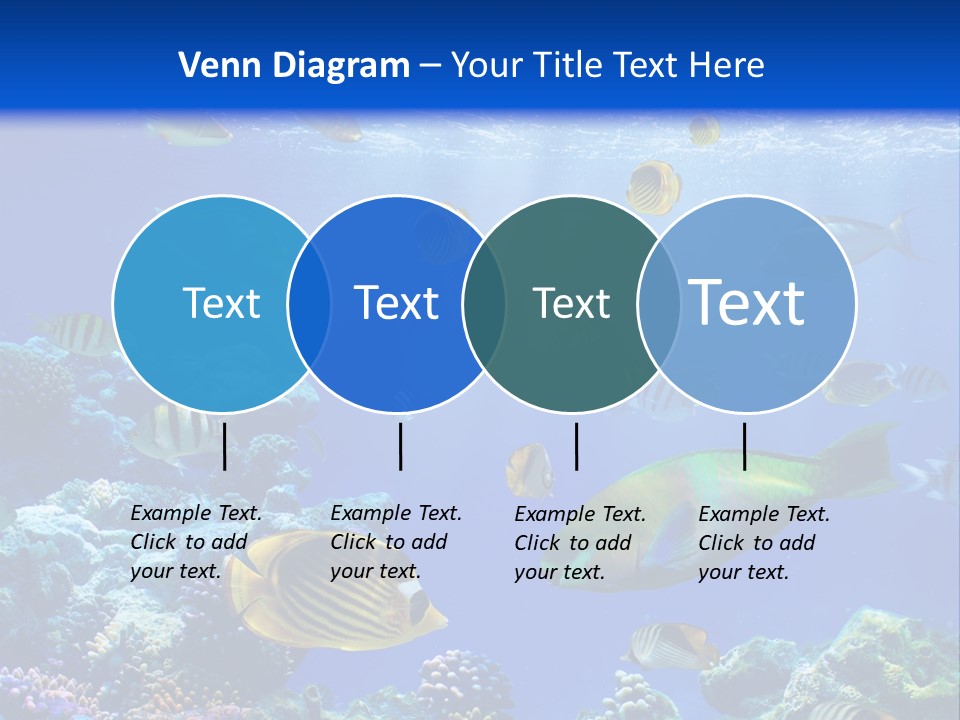 Venn Diagram – Your Title Text Here

Text

Text

Text

Text

Example Text. Click to add your text.

Example Text. Click to add your text.

Example Text. Click to add your text.

Example Text. Click to add your text.